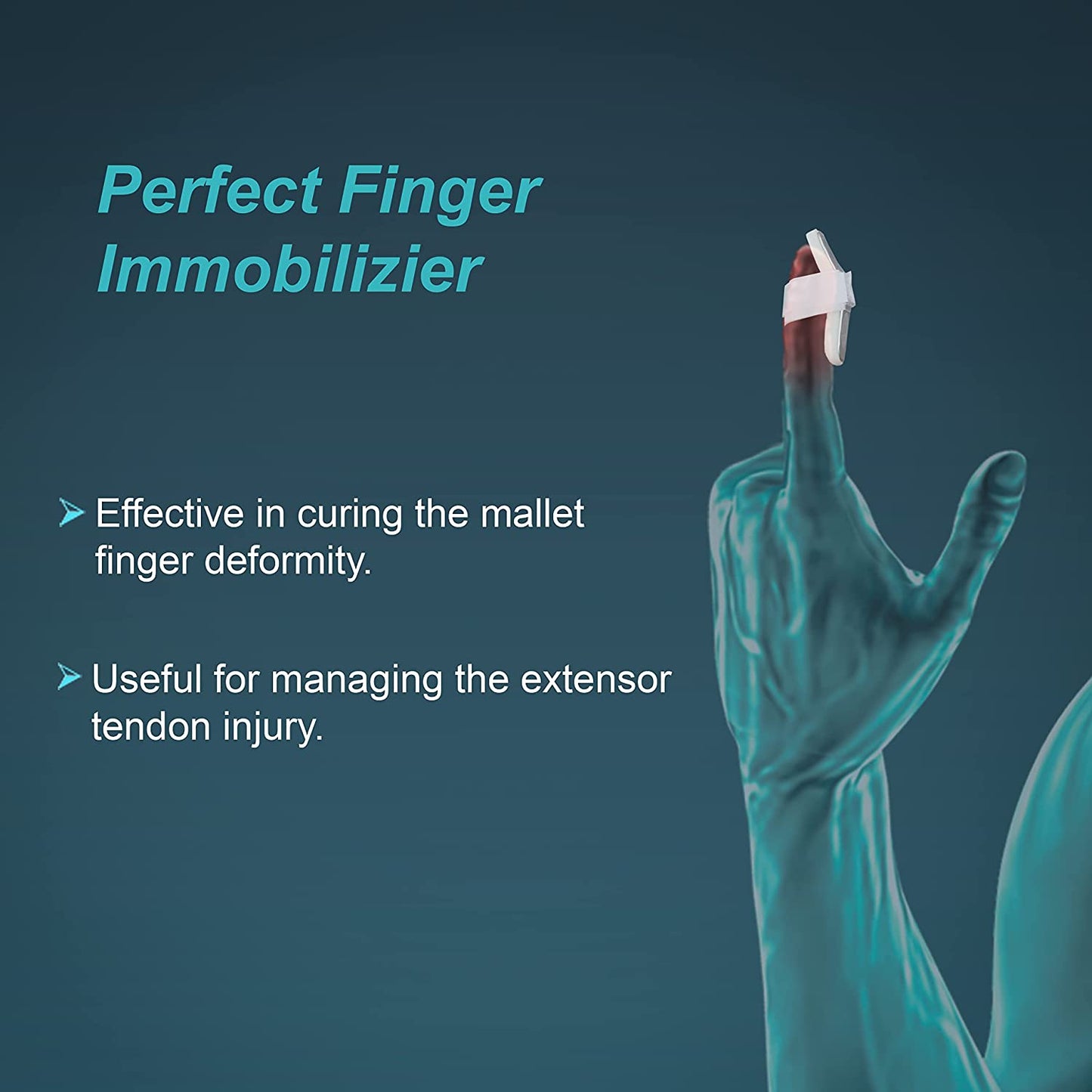 Perfect Finger Immobilizier

➤ Effective in curing the mallet finger deformity.

➤ Useful for managing the extensor tendon injury.